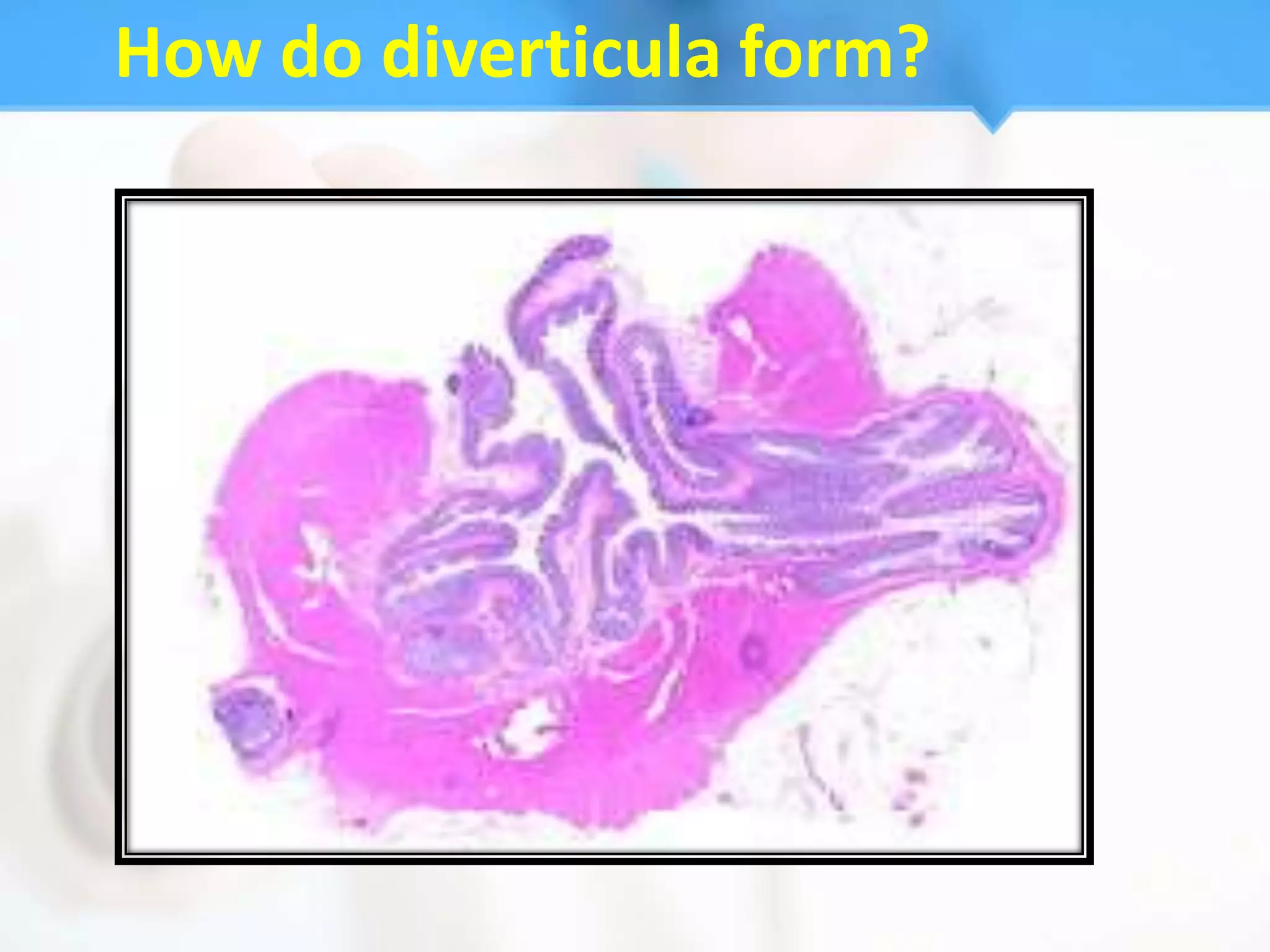 How do diverticula form?